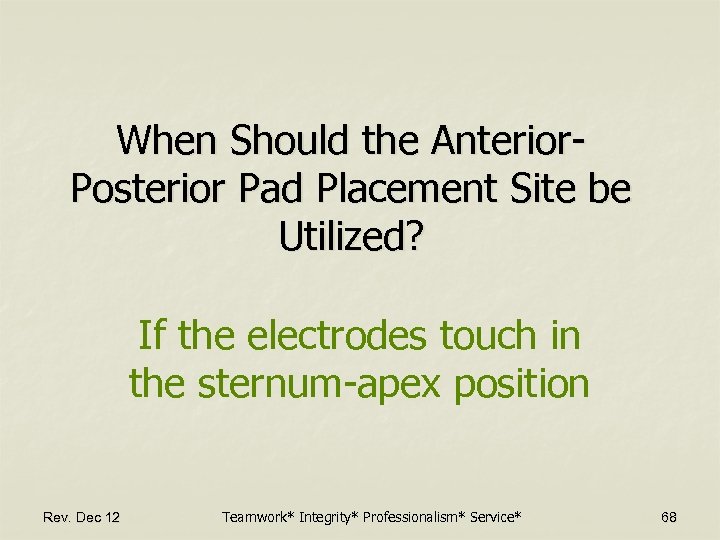 When Should the Anterior-Posterior Pad Placement Site be Utilized?

If the electrodes touch in the sternum-apex position

Rev. Dec 12

Teamwork* Integrity* Professionalism* Service*

68